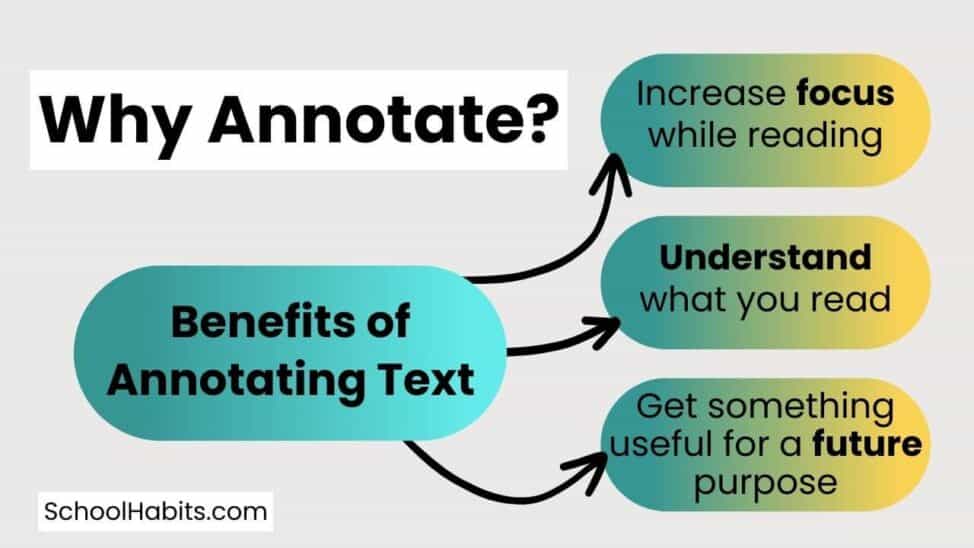 Why Annotate?

Benefits of Annotating Text

Increase focus while reading

Understand what you read

Get something useful for a future purpose

SchoolHabits.com